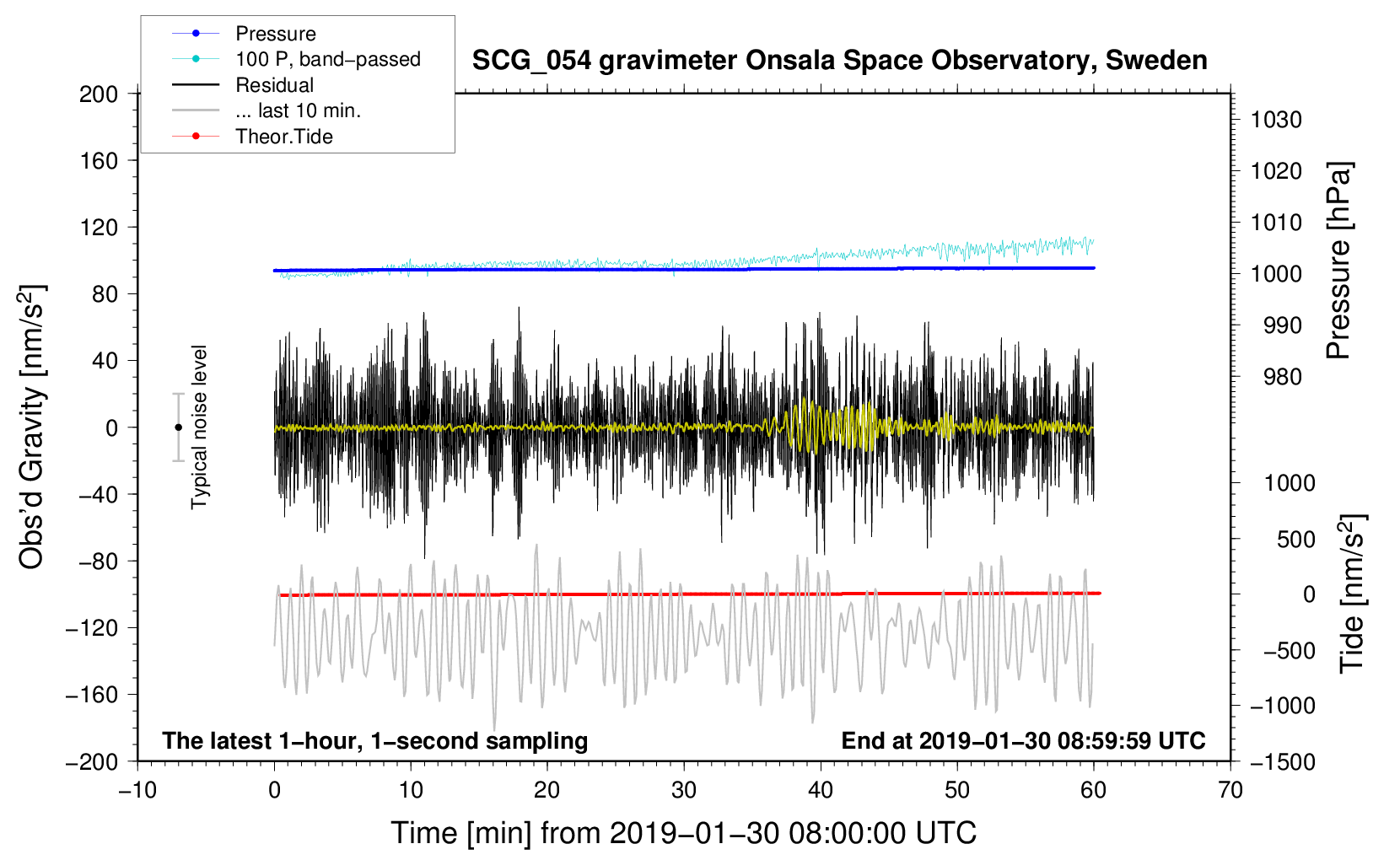 Pressure
100 P, band−passed
Residual
... last 10 min.
Theor.Tide

SCG_054 gravimeter Onsala Space Observatory, Sweden

200
160
120
80
40
0
−40
−80
−120
−160
−200

Obs'd Gravity [nm/s$^2$]

Typical noise level

1030
1020
1010
1000
990
980

Pressure [hPa]

1000
500
0
−500
−1000
−1500

Tide [nm/s$^2$]

The latest 1−hour, 1−second sampling

End at 2019−01−30 08:59:59 UTC

−10
0
10
20
30
40
50
60
70

Time [min] from 2019−01−30 08:00:00 UTC